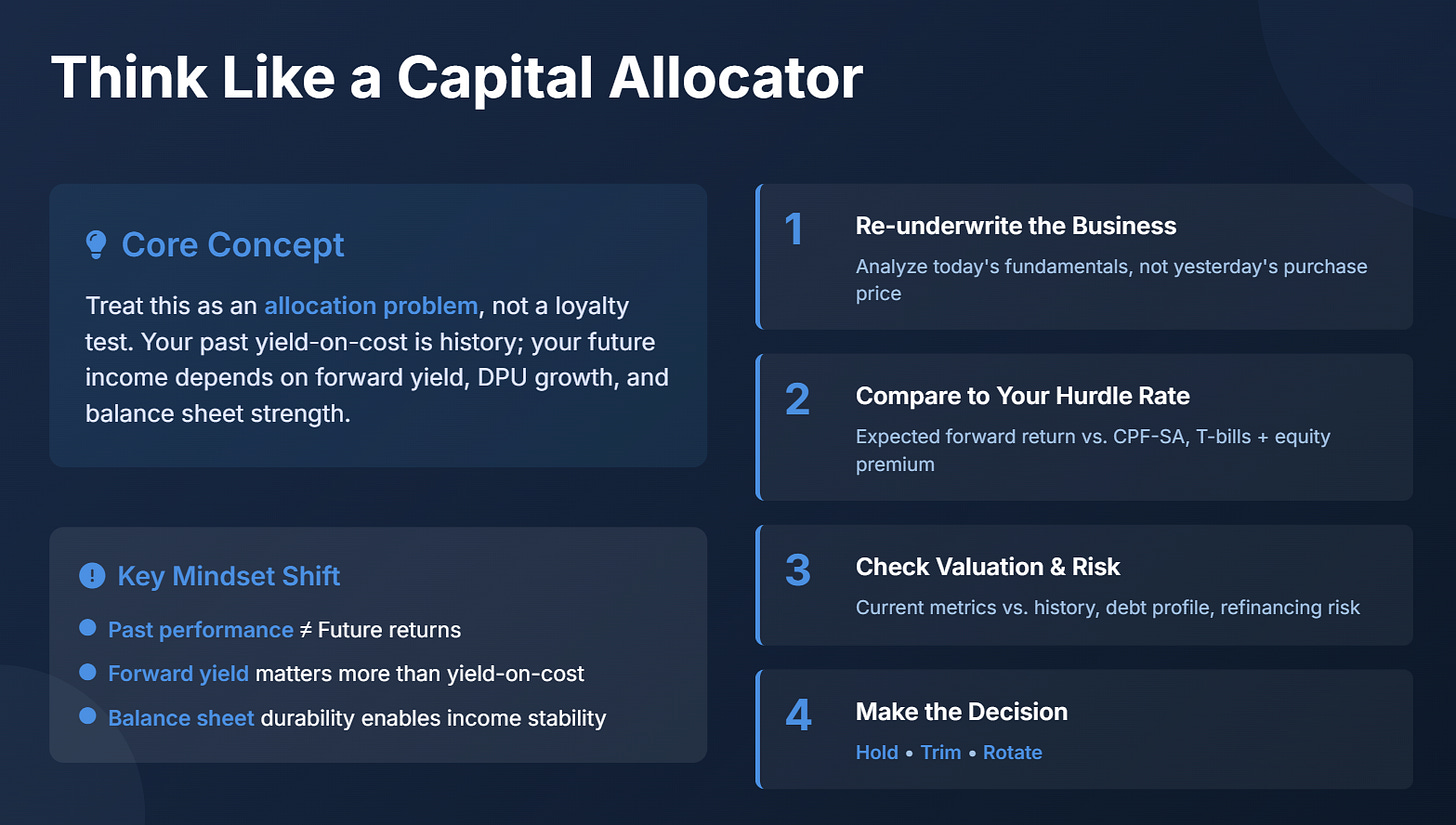 Think Like a Capital Allocator

Core Concept

Treat this as an allocation problem, not a loyalty test. Your past yield-on-cost is history; your future income depends on forward yield, DPU growth, and balance sheet strength.

Key Mindset Shift

Past performance ≠ Future returns

Forward yield matters more than yield-on-cost

Balance sheet durability enables income stability

1 Re-underwrite the Business

Analyze today's fundamentals, not yesterday's purchase price

2 Compare to Your Hurdle Rate

Expected forward return vs. CPF-SA, T-bills + equity premium

3 Check Valuation & Risk

Current metrics vs. history, debt profile, refinancing risk

4 Make the Decision

Hold • Trim • Rotate